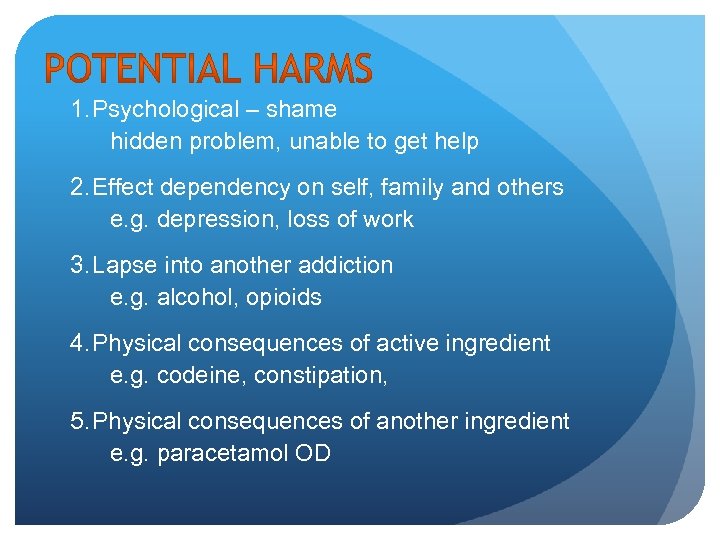 POTENTIAL HARMS

1. Psychological – shame
hidden problem, unable to get help

2. Effect dependency on self, family and others
e.g. depression, loss of work

3. Lapse into another addiction
e.g. alcohol, opioids

4. Physical consequences of active ingredient
e.g. codeine, constipation,

5. Physical consequences of another ingredient
e.g. paracetamol OD